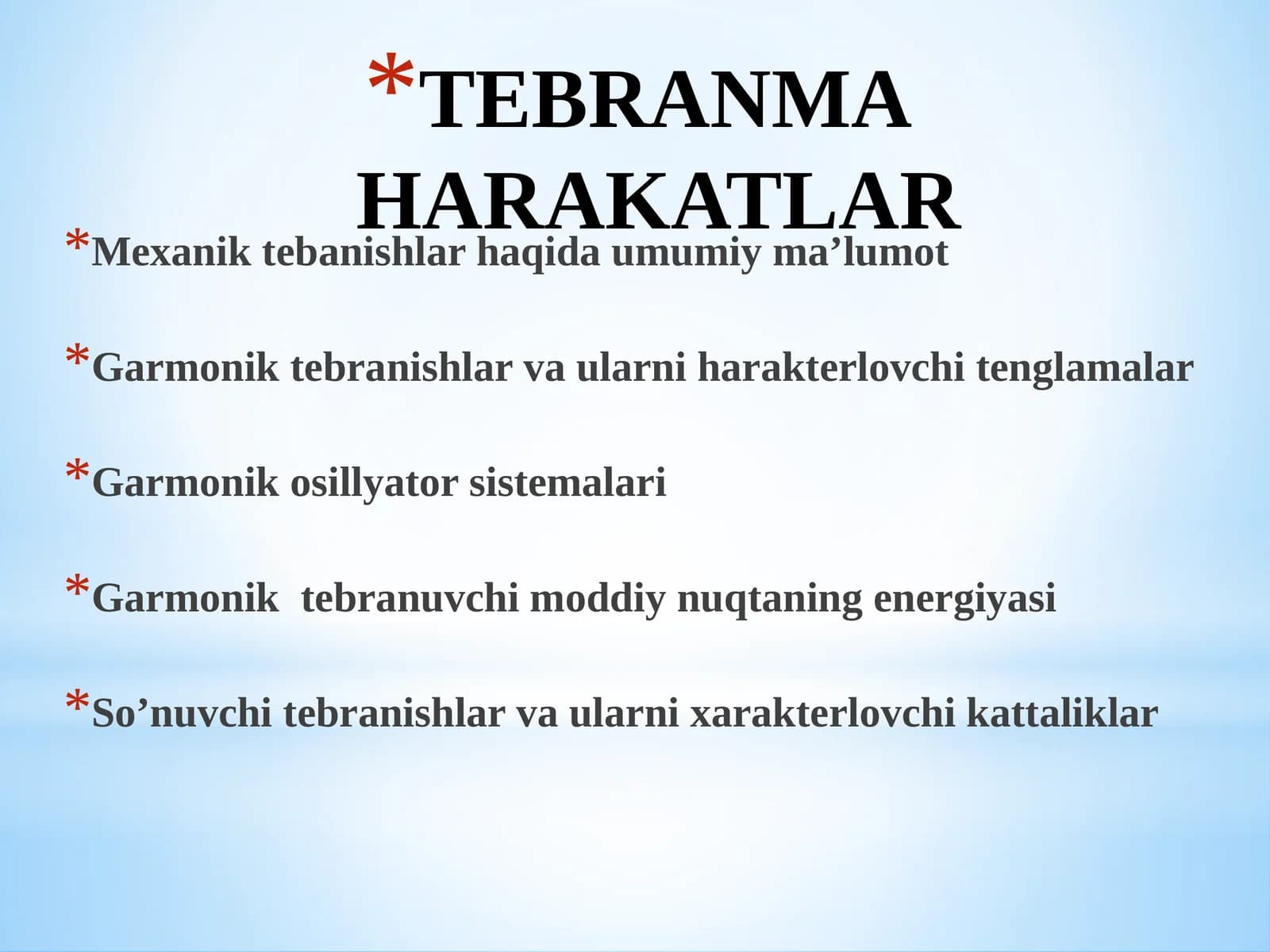 *TEBRANMA HARAKATLAR

*Mexanik tebanishlar haqida umumiy ma’lumot

*Garmonik tebranishlar va ularni harakterlovchi tenglamalar

*Garmonik osillyator sistemalari

*Garmonik  tebranuvchi moddiy nuqtaning energiyasi

*So’nuvchi tebranishlar va ularni xarakterlovchi kattaliklar